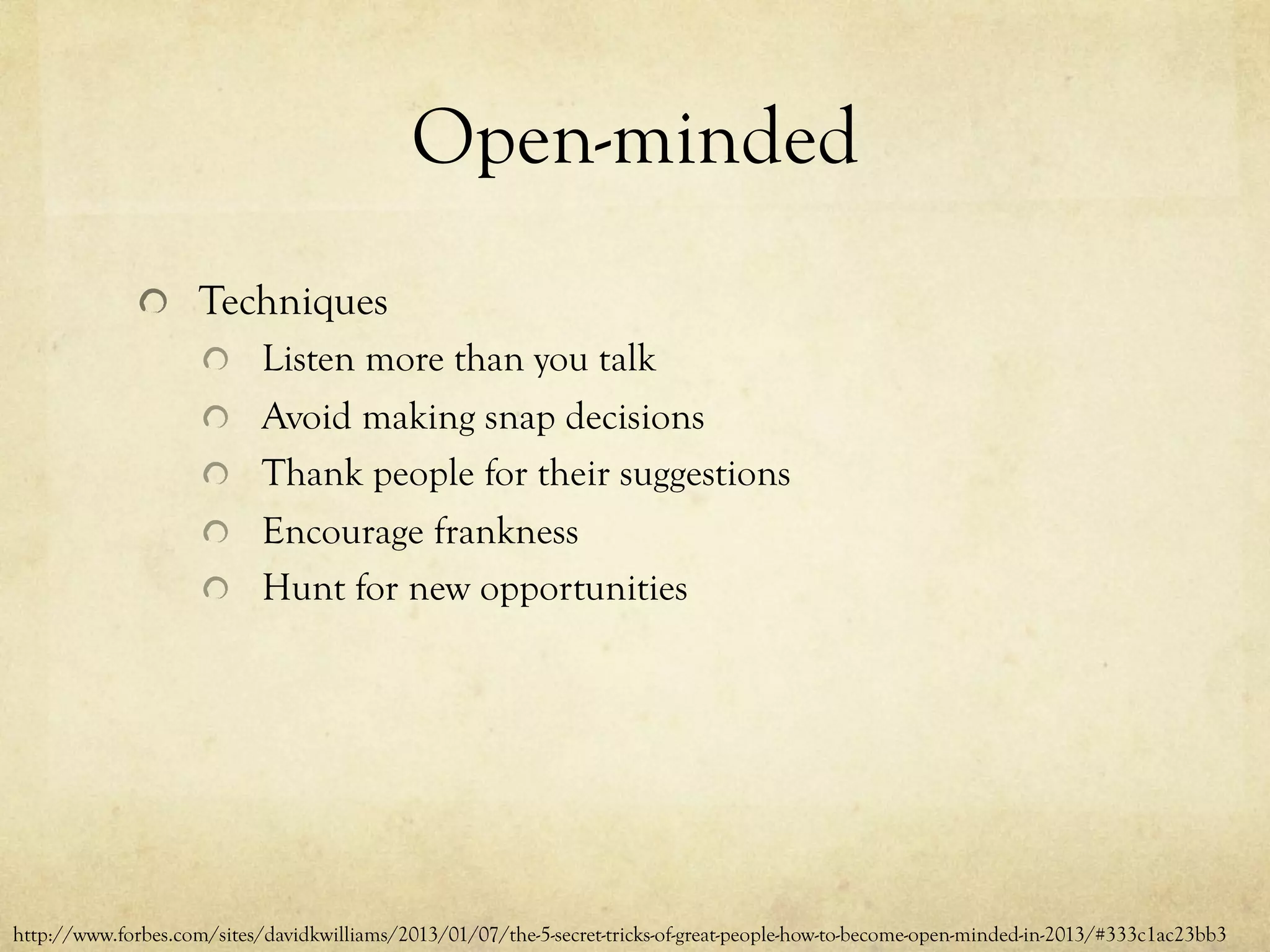 Open-minded

Techniques

Listen more than you talk

Avoid making snap decisions

Thank people for their suggestions

Encourage frankness

Hunt for new opportunities

http://www.forbes.com/sites/davidkwilliams/2013/01/07/the-5-secret-tricks-of-great-people-how-to-become-open-minded-in-2013/#333c1ac23bb3